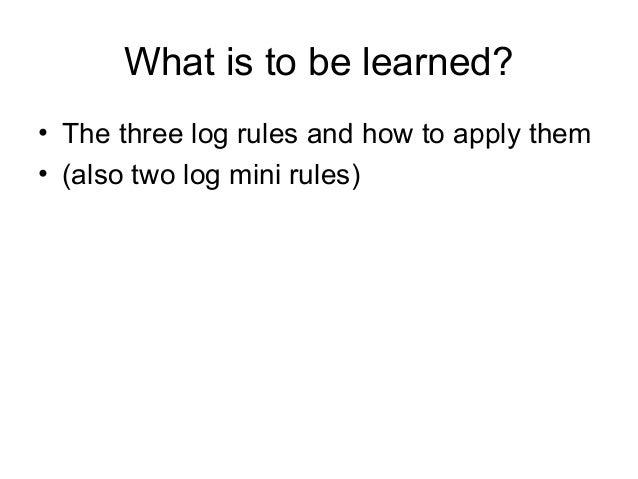 What is to be learned?

• The three log rules and how to apply them
• (also two log mini rules)